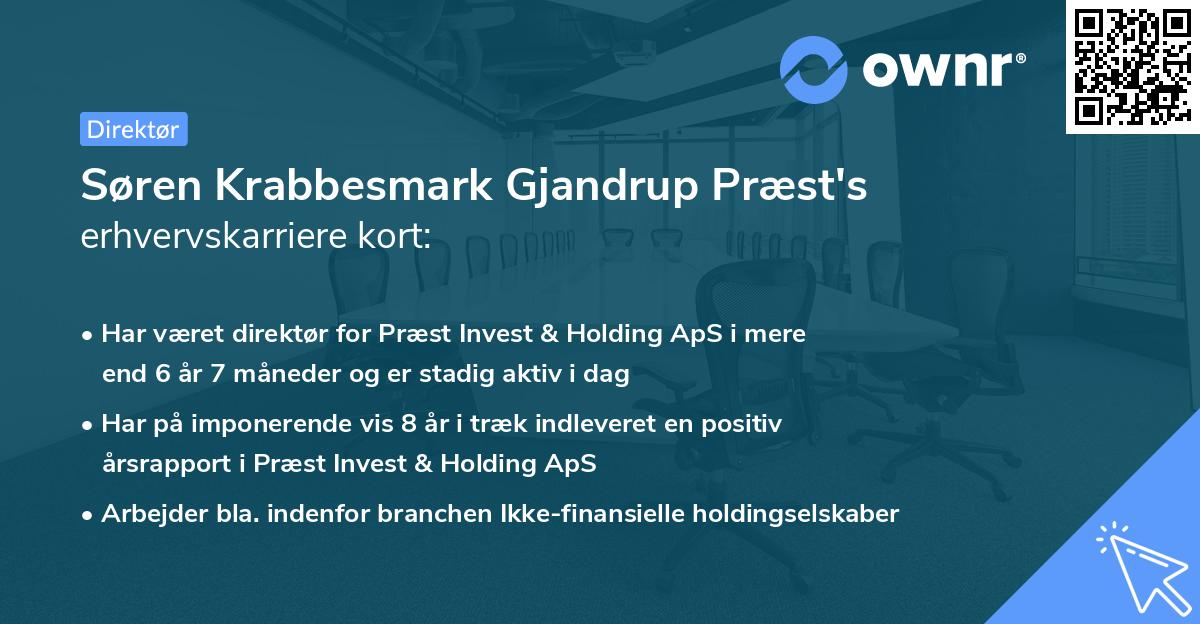 ownr®

Direktør

Søren Krabbesmark Gjandrup Præst's erhvervskarriere kort:

• Har været direktør for Præst Invest & Holding ApS i mere end 6 år 7 måneder og er stadig aktiv i dag

• Har på imponerende vis 8 år i træk indleveret en positiv årsrapport i Præst Invest & Holding ApS

• Arbejder bla. indenfor branchen Ikke-finansielle holdingselskaber